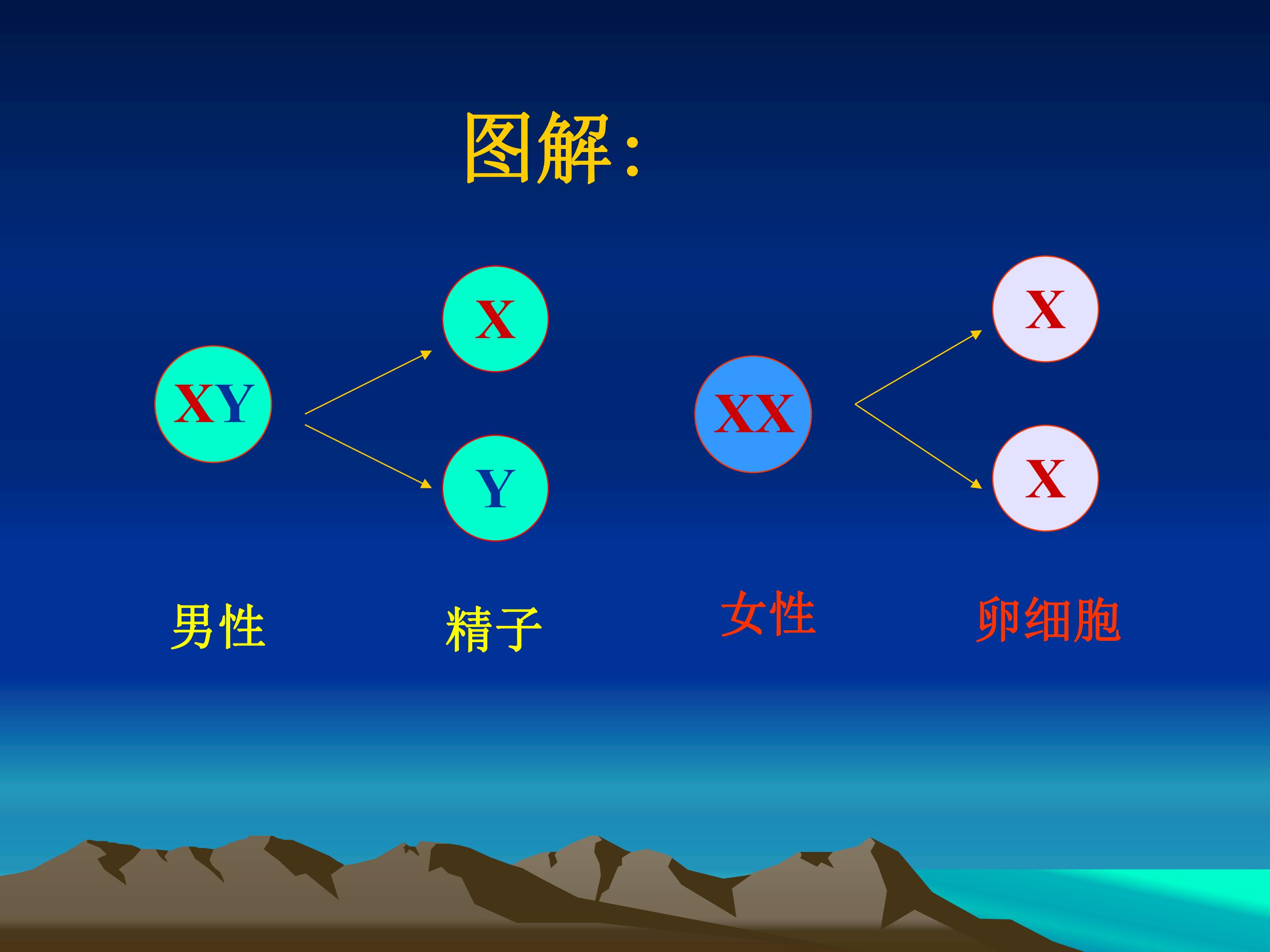 图解:

XY

X

Y

XX

X

X

男性

精子

女性

卵细胞